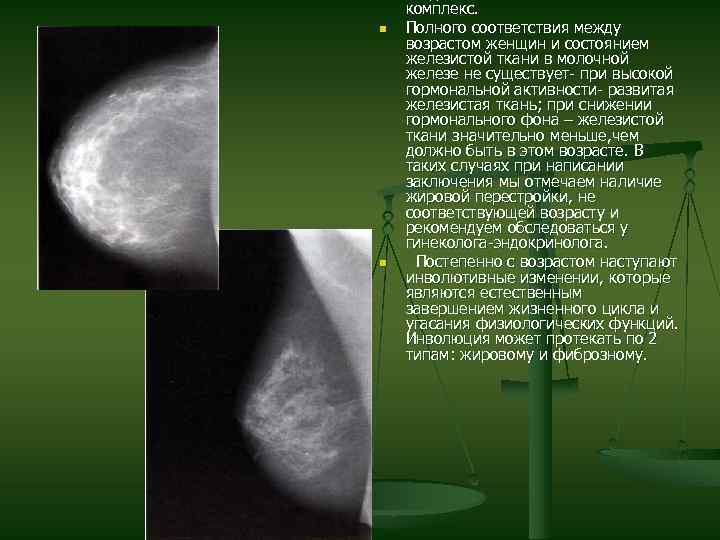 комплекс.

Полного соответствия между возрастом женщин и состоянием железистой ткани в молочной железе не существует- при высокой гормональной активности- развитая железистая ткань; при снижении гормонального фона – железистой ткани значительно меньше,чем должно быть в этом возрасте. В таких случаях при написании заключения мы отмечаем наличие жировой перестройки, не соответствующей возрасту и рекомендуем обследоваться у гинеколога-эндокринолога.

Постепенно с возрастом наступают инволютивные изменении, которые являются естественным завершением жизненного цикла и угасания физиологических функций. Инволюция может протекать по 2 типам: жировому и фиброзному.